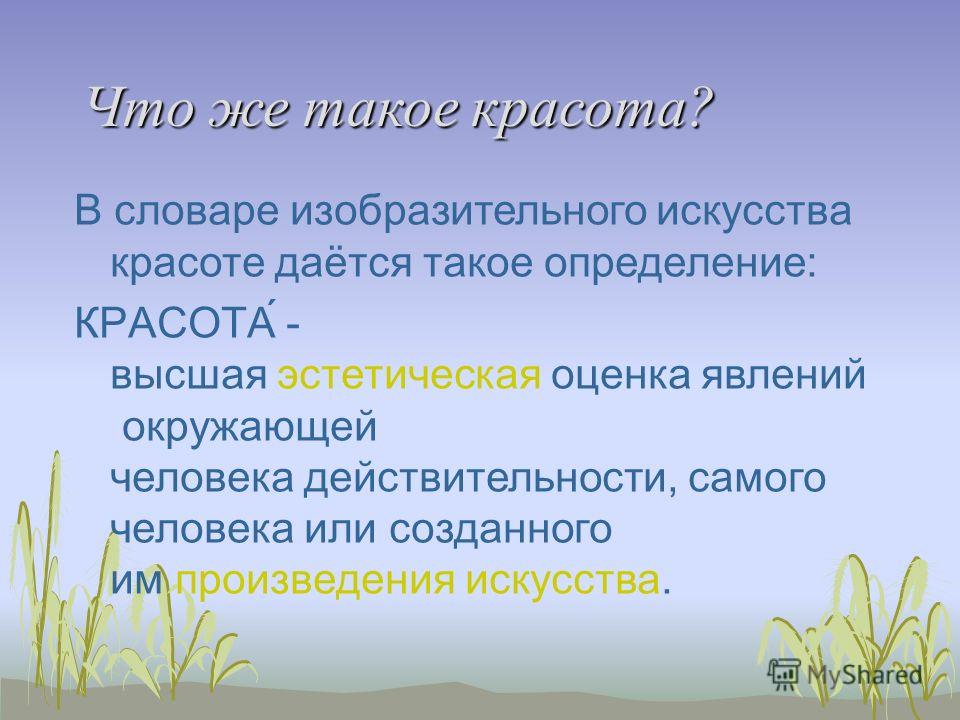 Что же такое красота?

В словаре изобразительного искусства красоте даётся такое определение:

КРАСОТА́ - высшая эстетическая оценка явлений окружающей человека действительности, самого человека или созданного им произведения искусства.

MyShared